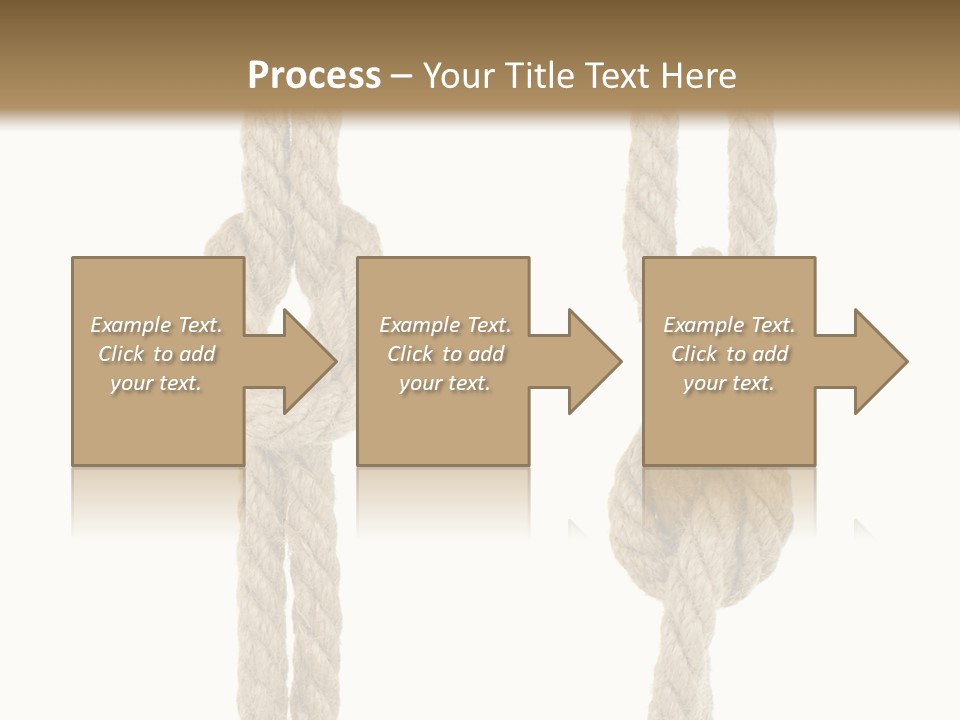 Process – Your Title Text Here

Example Text. Click to add your text.

Example Text. Click to add your text.

Example Text. Click to add your text.